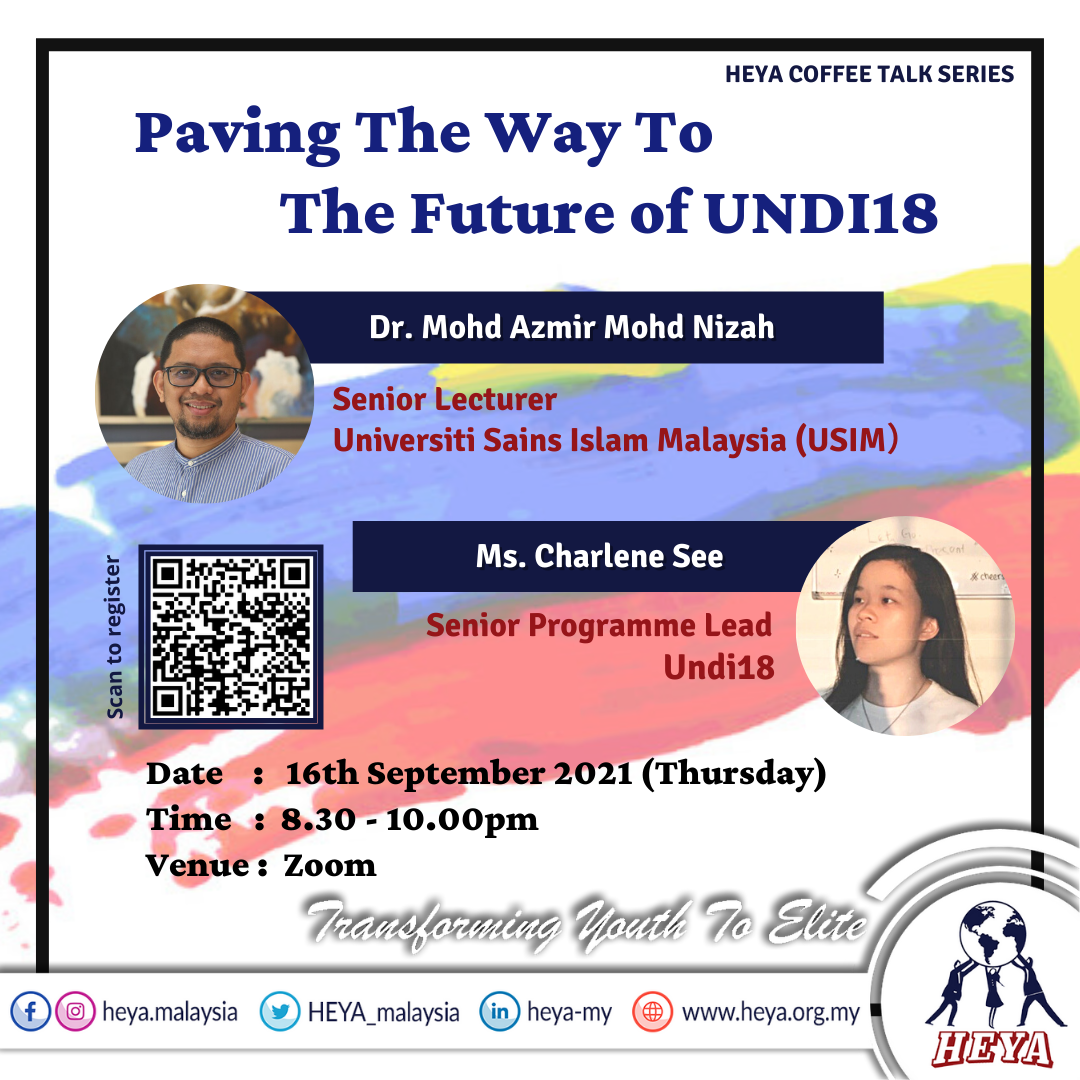 HEYA COFFEE TALK SERIES

Paving The Way To The Future of UNDI18

Dr. Mohd Azmir Mohd Nizah

Senior Lecturer
Universiti Sains Islam Malaysia (USIM)

Scan to register

Ms. Charlene See

Senior Programme Lead
Undi18

Date : 16th September 2021 (Thursday)
Time : 8.30 - 10.00pm
Venue : Zoom

Transforming Youth To Elite

heya.malaysia HEYA_malaysia heya-my www.heya.org.my

HEYA